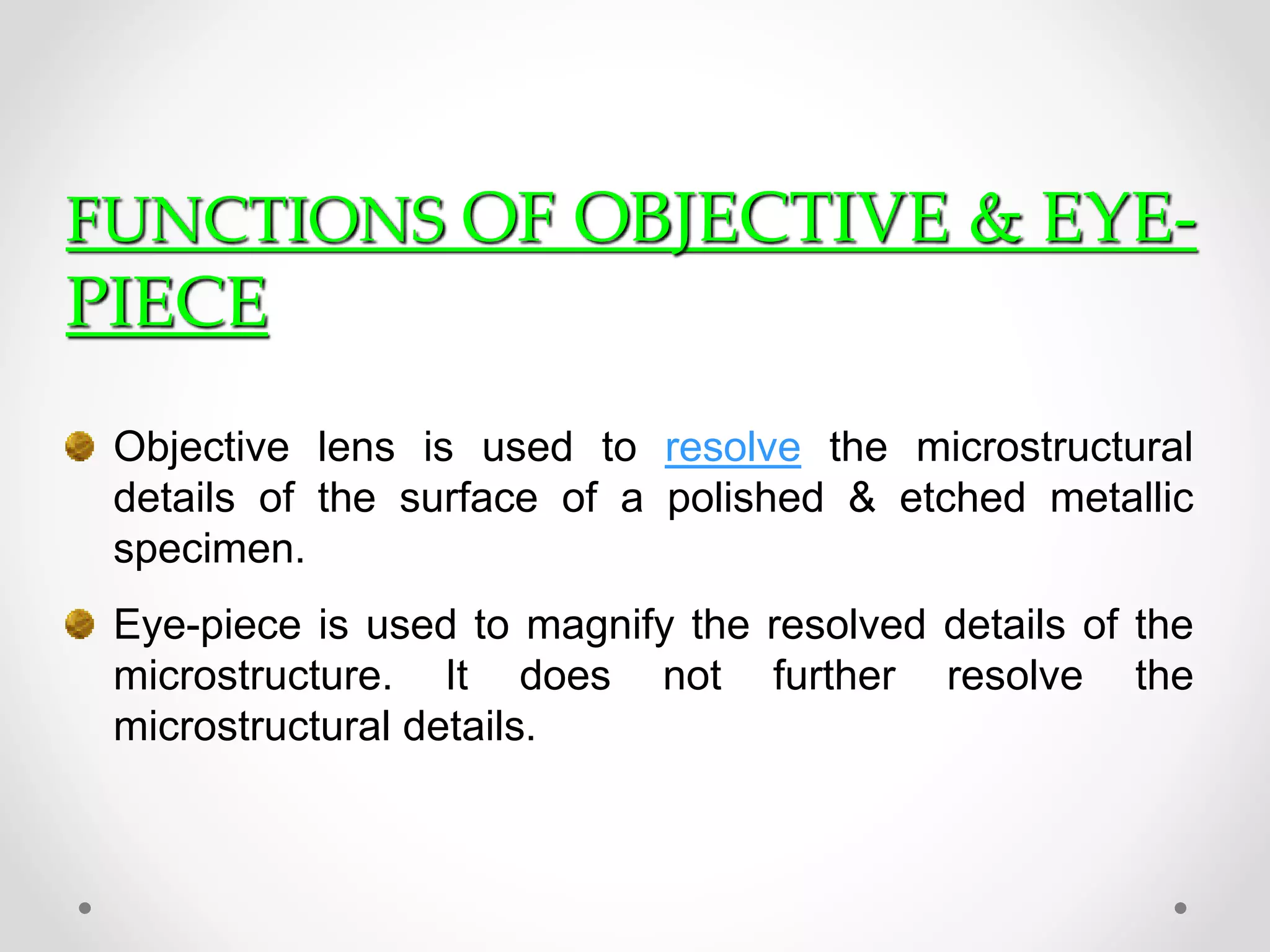 FUNCTIONS OF OBJECTIVE & EYE-PIECE

Objective lens is used to resolve the microstructural details of the surface of a polished & etched metallic specimen.

Eye-piece is used to magnify the resolved details of the microstructure. It does not further resolve the microstructural details.